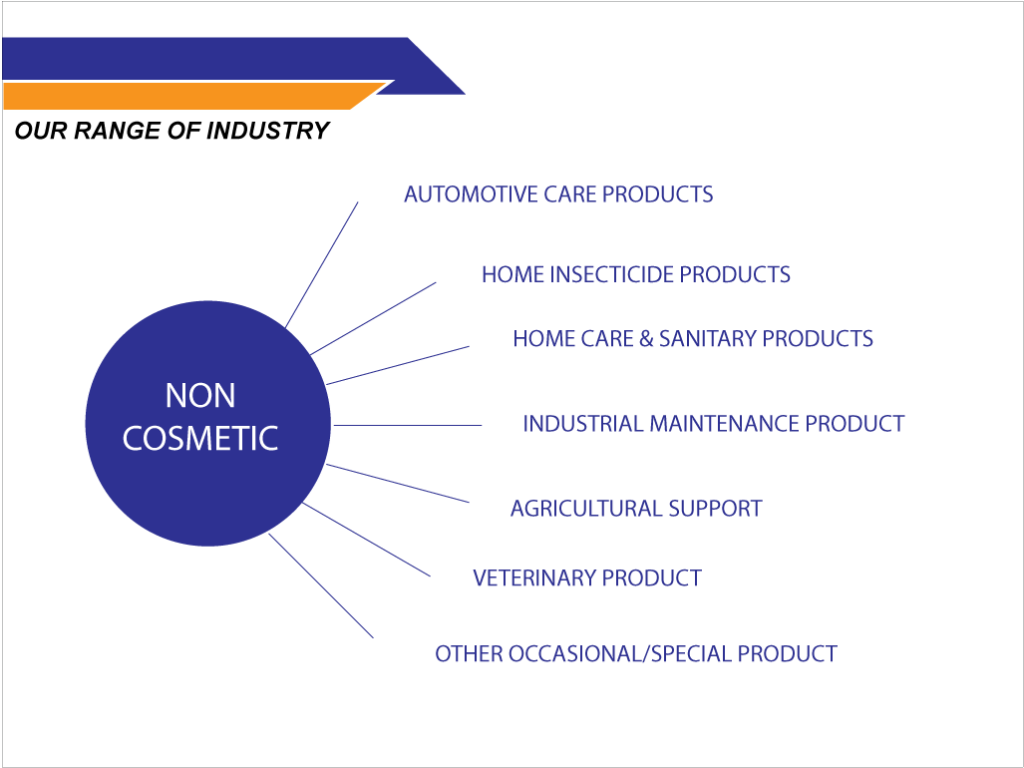 OUR RANGE OF INDUSTRY

NON COSMETIC

AUTOMOTIVE CARE PRODUCTS

HOME INSECTICIDE PRODUCTS

HOME CARE & SANITARY PRODUCTS

INDUSTRIAL MAINTENANCE PRODUCT

AGRICULTURAL SUPPORT

VETERINARY PRODUCT

OTHER OCCASIONAL/SPECIAL PRODUCT